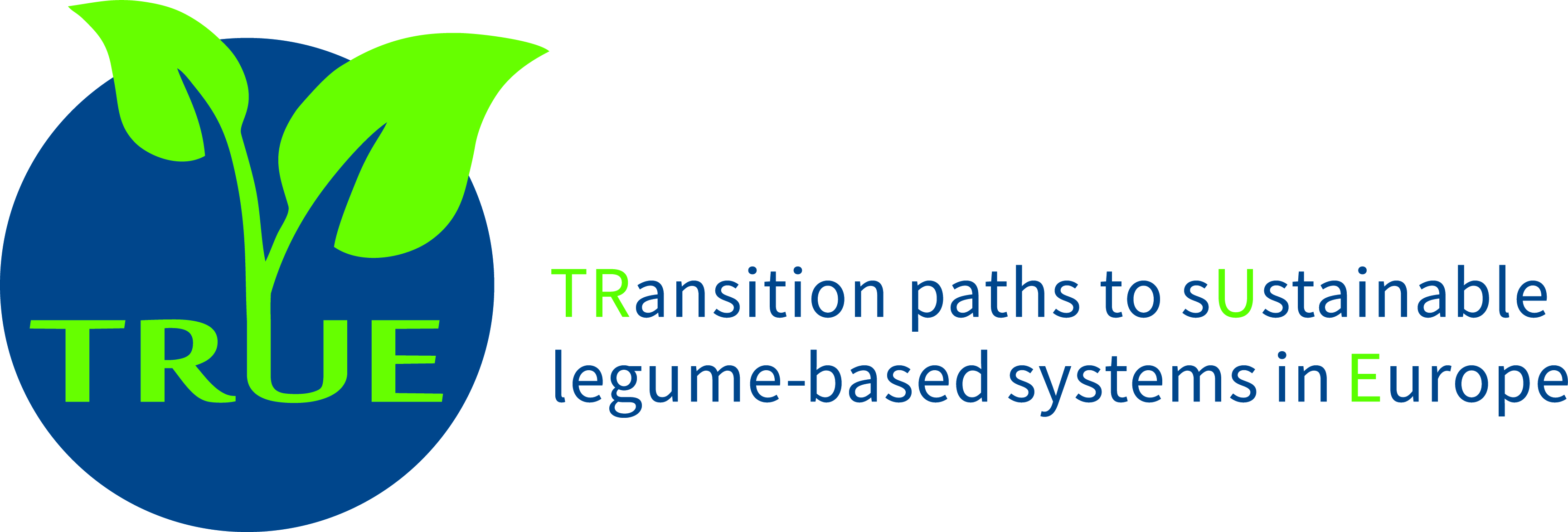 TRUE

TRansition paths to sUstainable legume-based systems in Europe